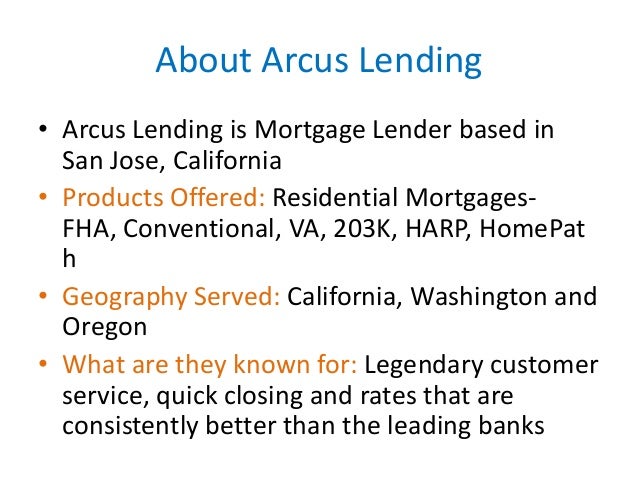 About Arcus Lending

• Arcus Lending is Mortgage Lender based in San Jose, California

• Products Offered: Residential Mortgages-FHA, Conventional, VA, 203K, HARP, HomePat h

• Geography Served: California, Washington and Oregon

• What are they known for: Legendary customer service, quick closing and rates that are consistently better than the leading banks